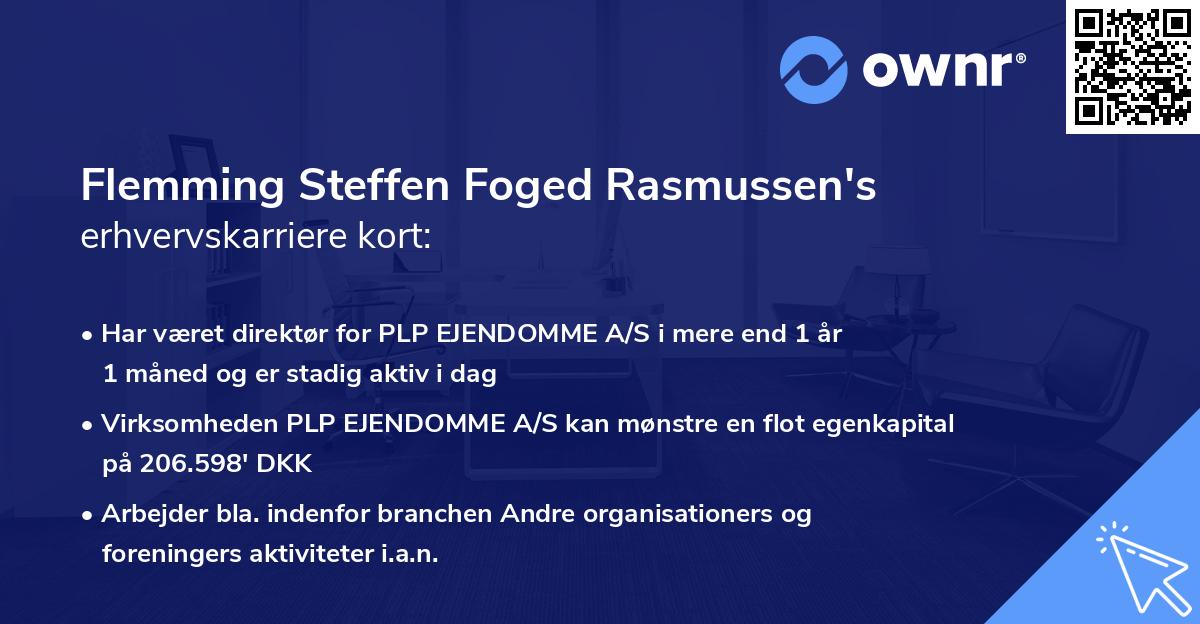 ownr®

Flemming Steffen Foged Rasmussen's erhvervskarriere kort:

• Har været direktør for PLP EJENDOMME A/S i mere end 1 år 1 måned og er stadig aktiv i dag

• Virksomheden PLP EJENDOMME A/S kan mønstre en flot egenkapital på 206.598' DKK

• Arbejder bla. indenfor branchen Andre organisationers og foreningers aktiviteter i.a.n.